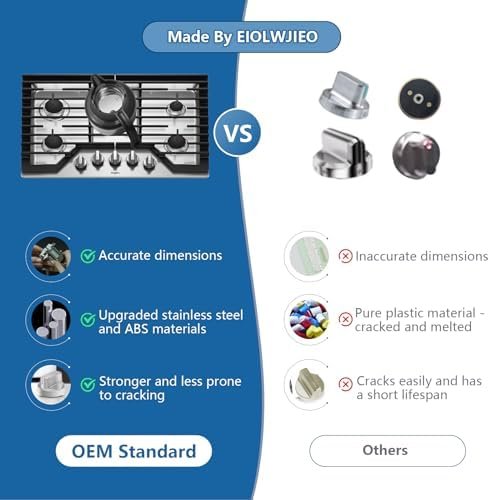 Made By EIOLWJIEO

VS

Accurate dimensions

Upgraded stainless steel and ABS materials

Stronger and less prone to cracking

OEM Standard

Inaccurate dimensions

Pure plastic material - cracked and melted

Cracks easily and has a short lifespan

Others